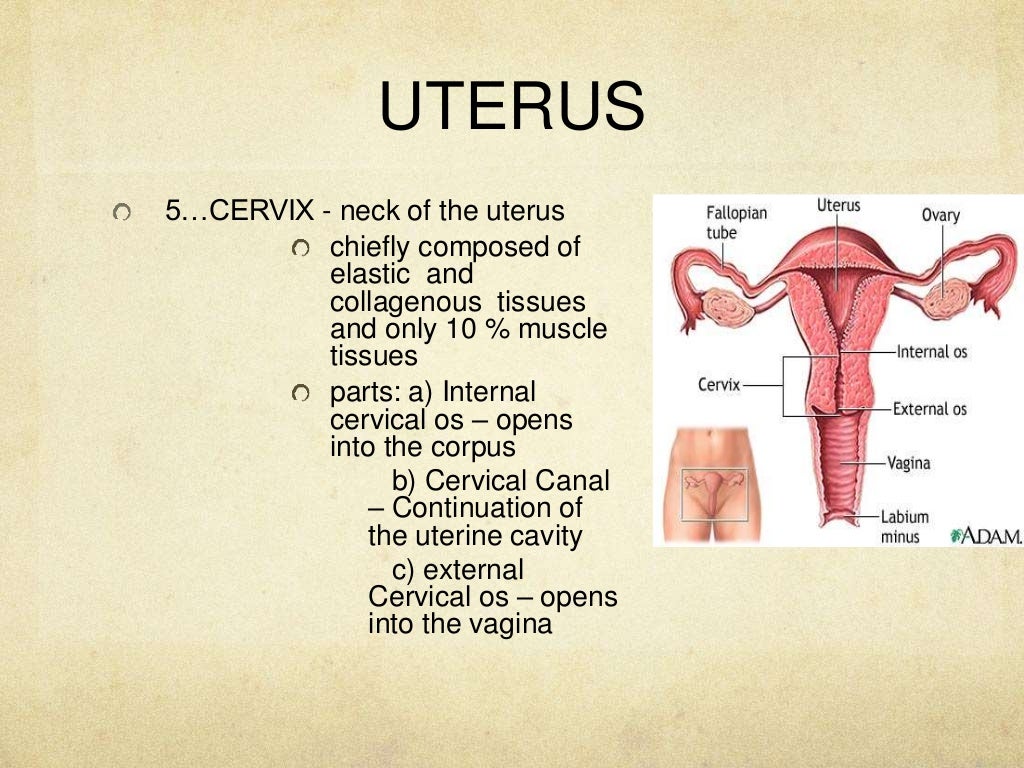 UTERUS

5…CERVIX - neck of the uterus

chiefly composed of elastic and collagenous tissues and only 10 % muscle tissues

parts: a) Internal cervical os – opens into the corpus

b) Cervical Canal – Continuation of the uterine cavity

c) external Cervical os – opens into the vagina

Fallopian tube
Uterus
Ovary
Internal os
Cervix
External os
Vagina
Labium minus
A.D.A.M.